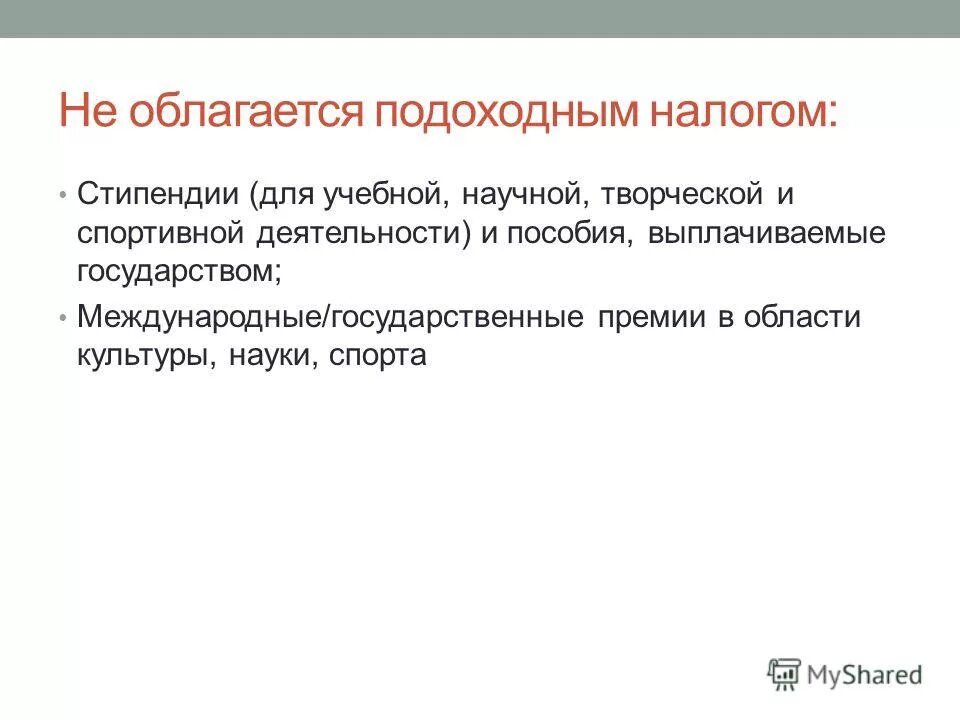 Не облагается подоходным налогом:

• Стипендии (для учебной, научной, творческой и спортивной деятельности) и пособия, выплачиваемые государством;
• Международные/государственные премии в области культуры, науки, спорта

MyShared